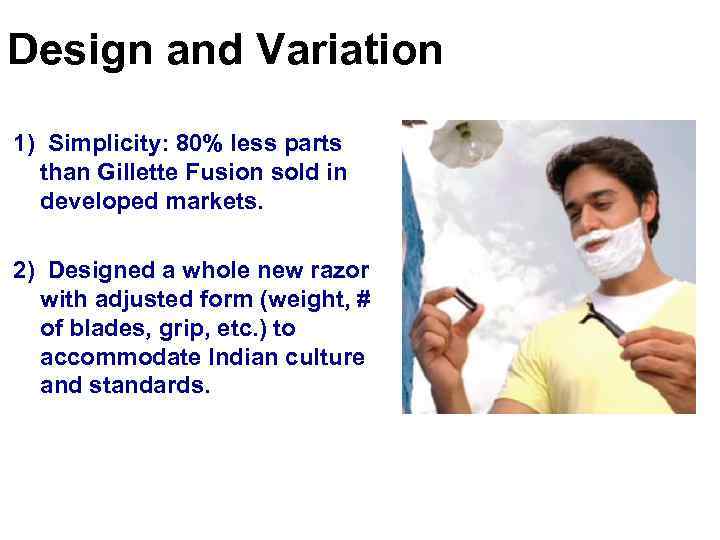 Design and Variation

1) Simplicity: 80% less parts than Gillette Fusion sold in developed markets.

2) Designed a whole new razor with adjusted form (weight, # of blades, grip, etc.) to accommodate Indian culture and standards.